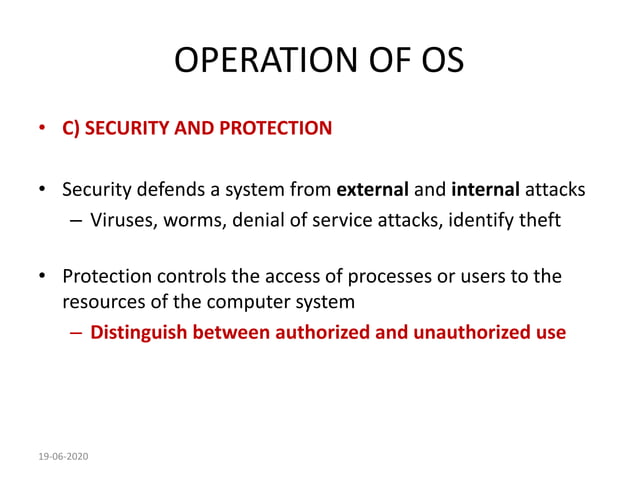 OPERATION OF OS

• C) SECURITY AND PROTECTION

• Security defends a system from external and internal attacks
– Viruses, worms, denial of service attacks, identify theft

• Protection controls the access of processes or users to the resources of the computer system
– Distinguish between authorized and unauthorized use

19-06-2020